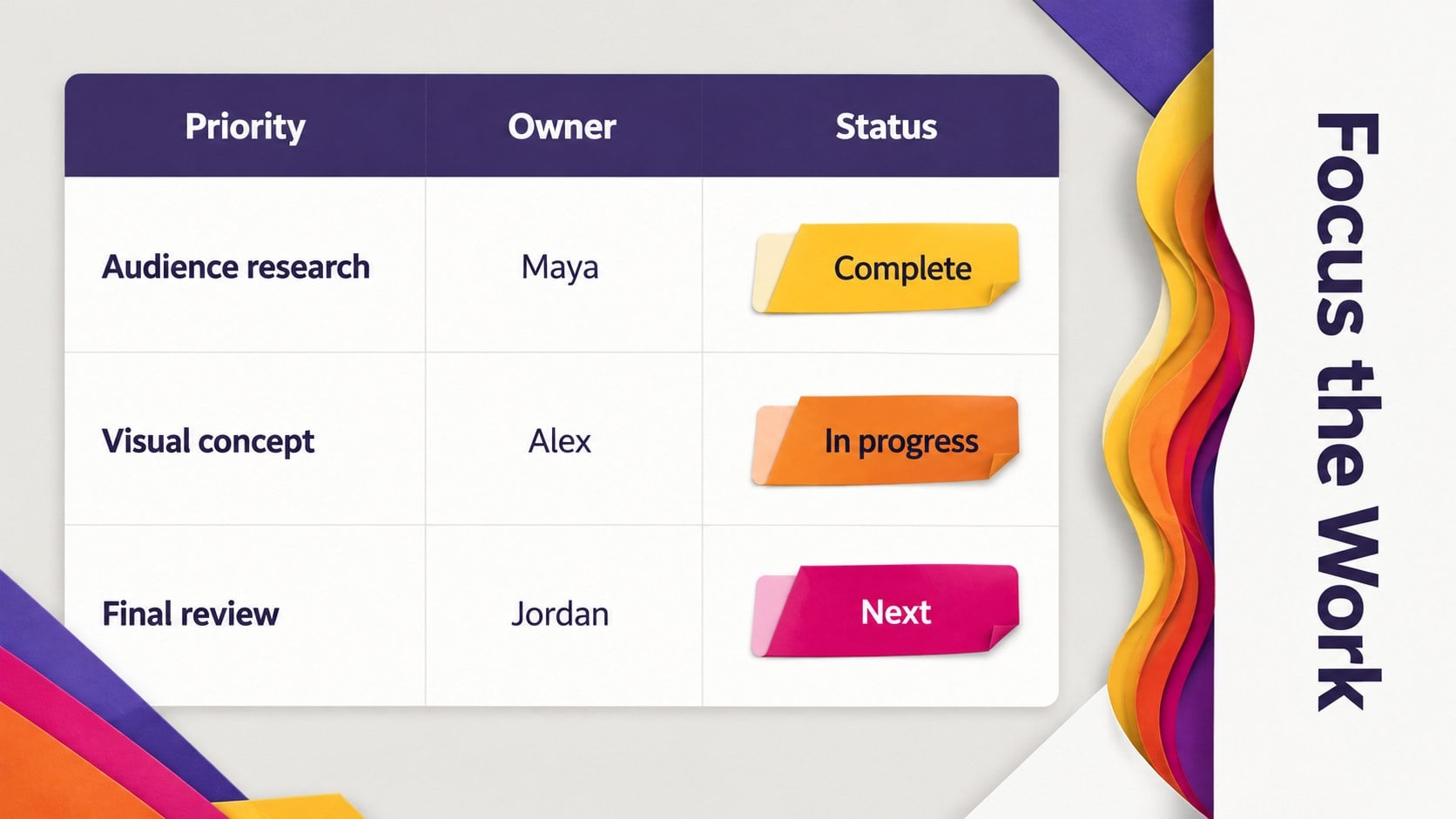 | Priority | Owner | Status |
|---|---|---|
| Audience research | Maya | Complete |
| Visual concept | Alex | In progress |
| Final review | Jordan | Next |

Focus the Work